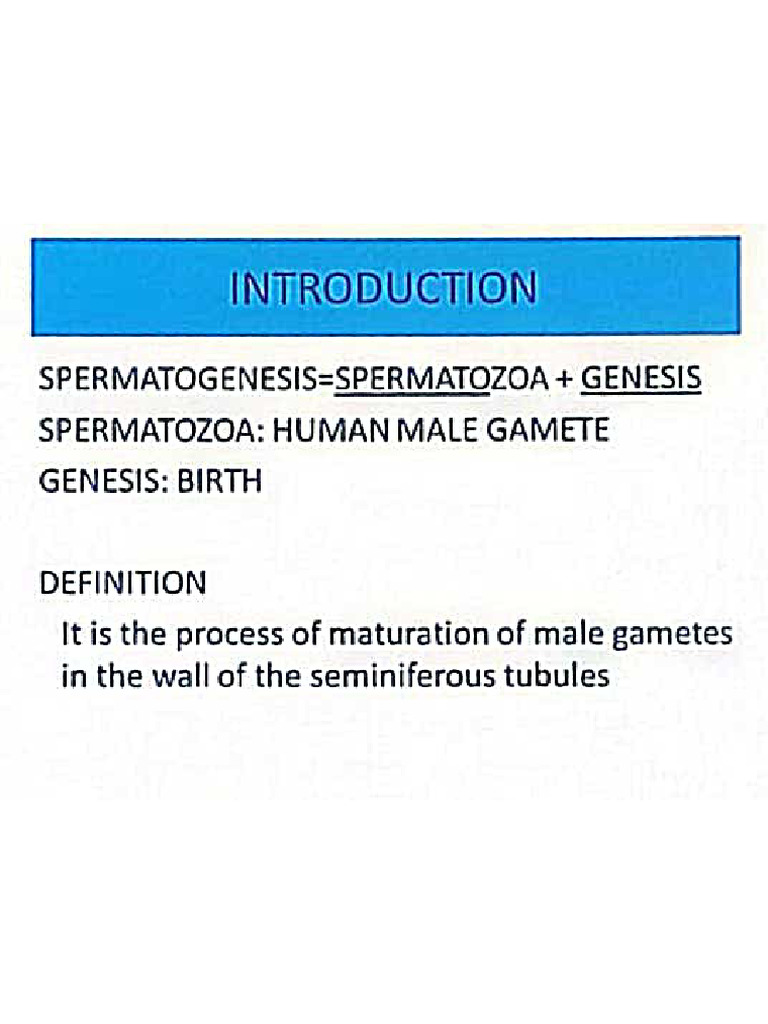 INTRODUCTION

SPERMATOGENESIS=SPERMATOZOA + GENESIS
SPERMATOZOA: HUMAN MALE GAMETE
GENESIS: BIRTH

DEFINITION
It is the process of maturation of male gametes in the wall of the seminiferous tubules